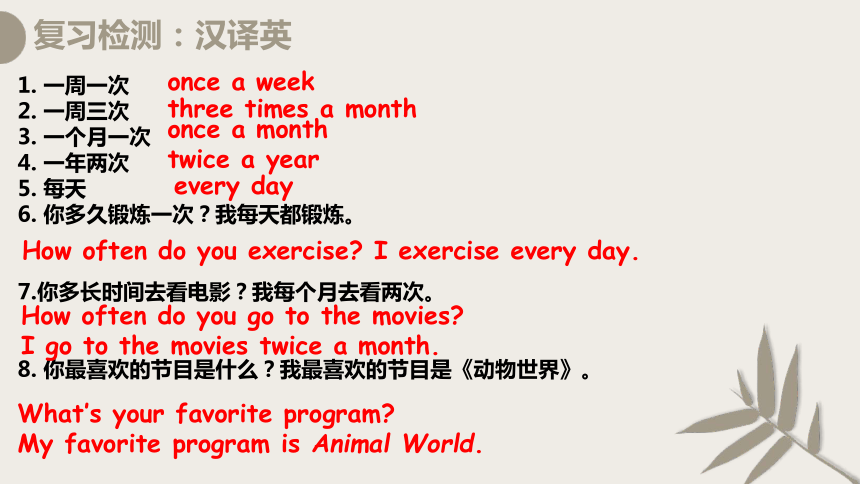 复习检测：汉译英

1. 一周一次 once a week
2. 一周三次 three times a month
3. 一个月一次 once a month
4. 一年两次 twice a year
5. 每天 every day
6. 你多久锻炼一次？我每天都锻炼。
How often do you exercise? I exercise every day.

7.你多长时间去看电影？我每个月去看两次。
How often do you go to the movies?
I go to the movies twice a month.

8. 你最喜欢的节目是什么？我最喜欢的节目是《动物世界》。
What's your favorite program?
My favorite program is Animal World.